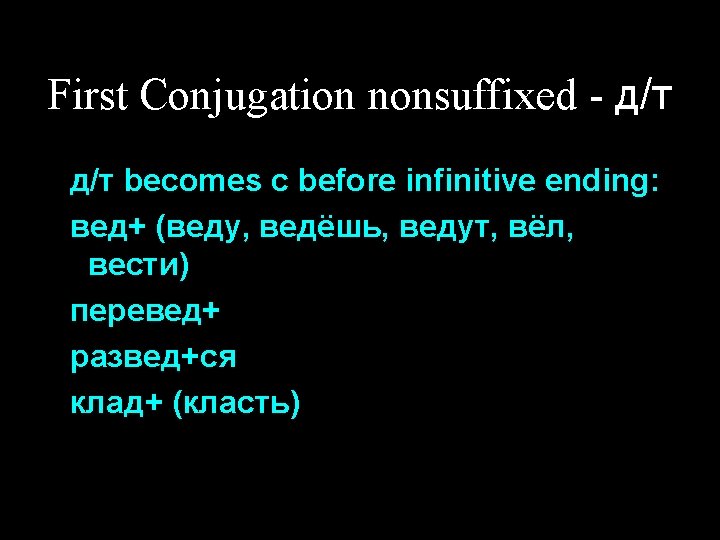 First Conjugation nonsuffixed - д/т

д/т becomes с before infinitive ending:

вед+ (веду, ведёшь, ведут, вёл, вести)

перевед+

развед+ся

клад+ (класть)